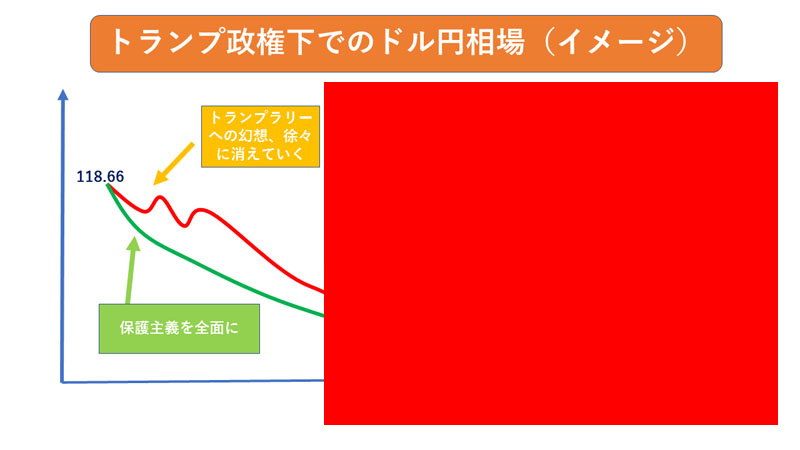 トランプ政権下でのドル円相場（イメージ）

トランプラリーへの幻想、徐々に消えていく

118.66

保護主義を全面に